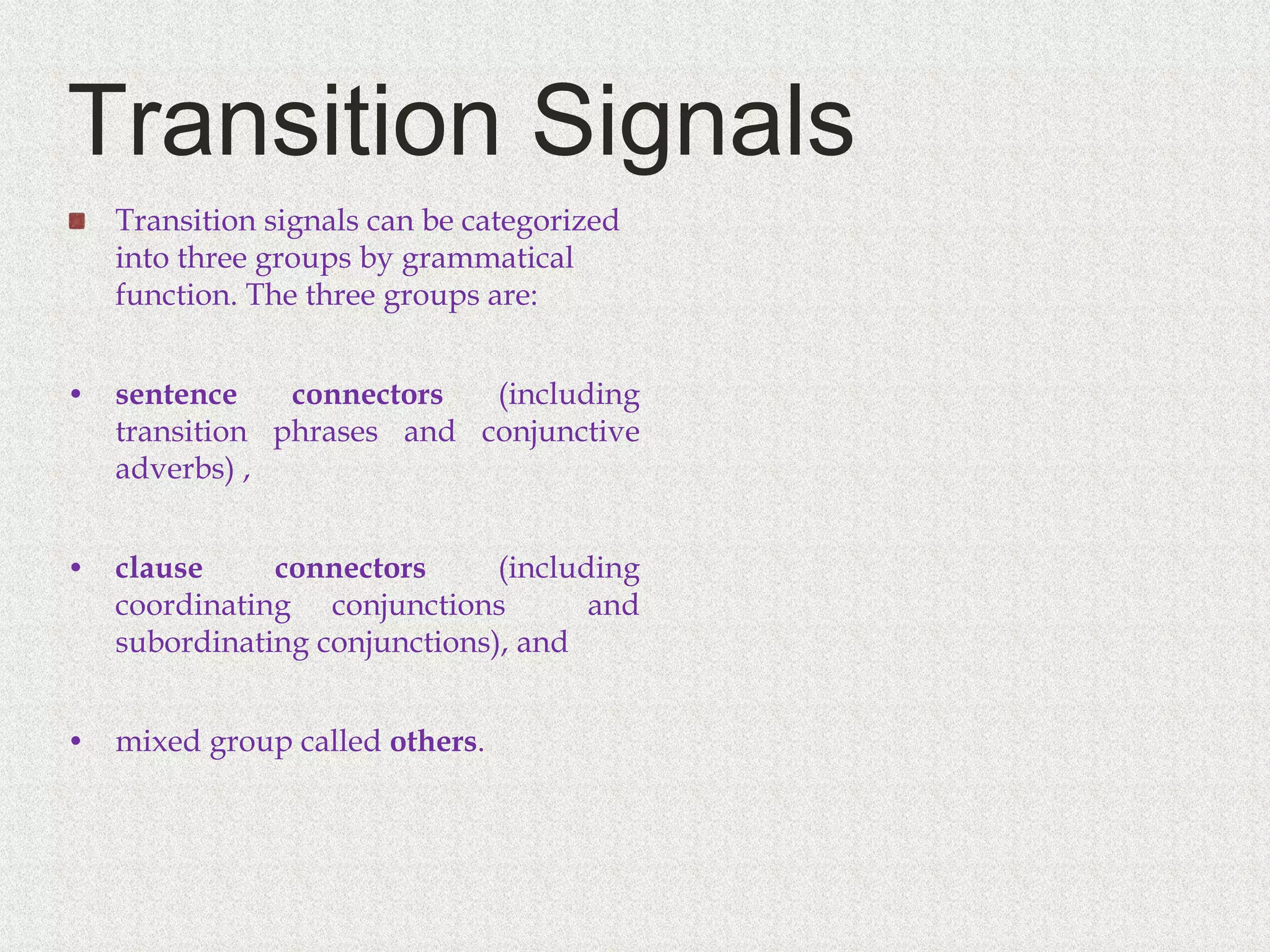 Transition Signals

Transition signals can be categorized into three groups by grammatical function. The three groups are:

• sentence connectors (including transition phrases and conjunctive adverbs) ,

• clause connectors (including coordinating conjunctions and subordinating conjunctions), and

• mixed group called others.